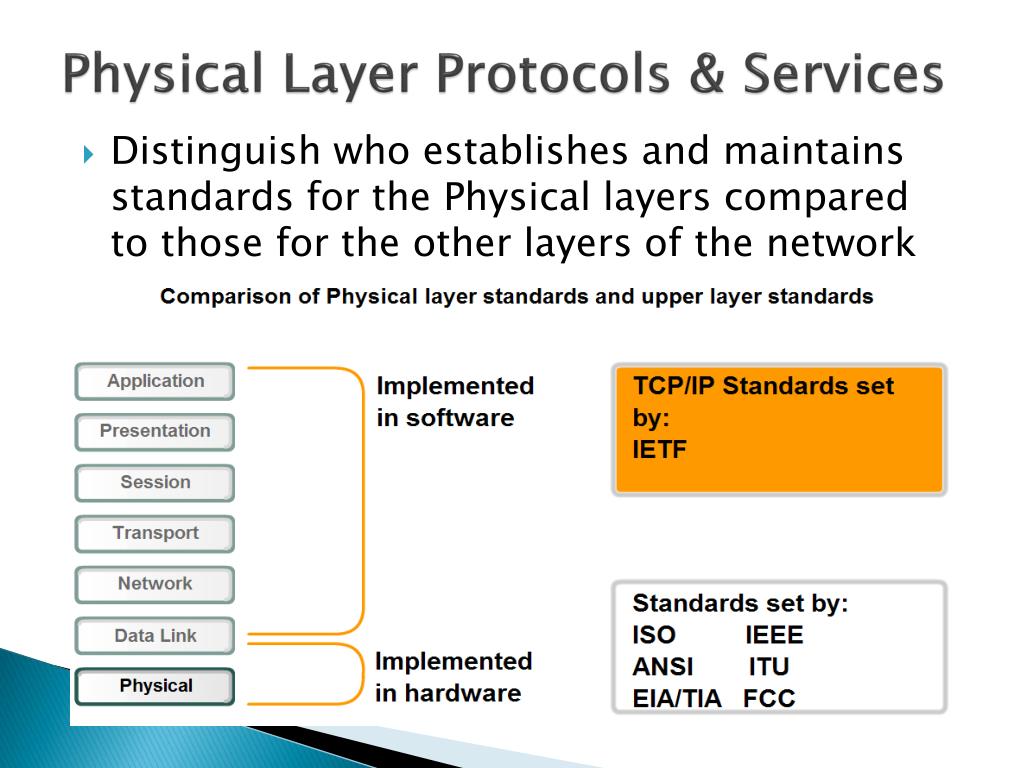 Physical Layer Protocols & Services

Distinguish who establishes and maintains standards for the Physical layers compared to those for the other layers of the network

Comparison of Physical layer standards and upper layer standards

Application
Presentation
Session
Transport
Network
Data Link
Physical

Implemented in software

Implemented in hardware

TCP/IP Standards set by:
IETF

Standards set by:
ISO IEEE
ANSI ITU
EIA/TIA FCC